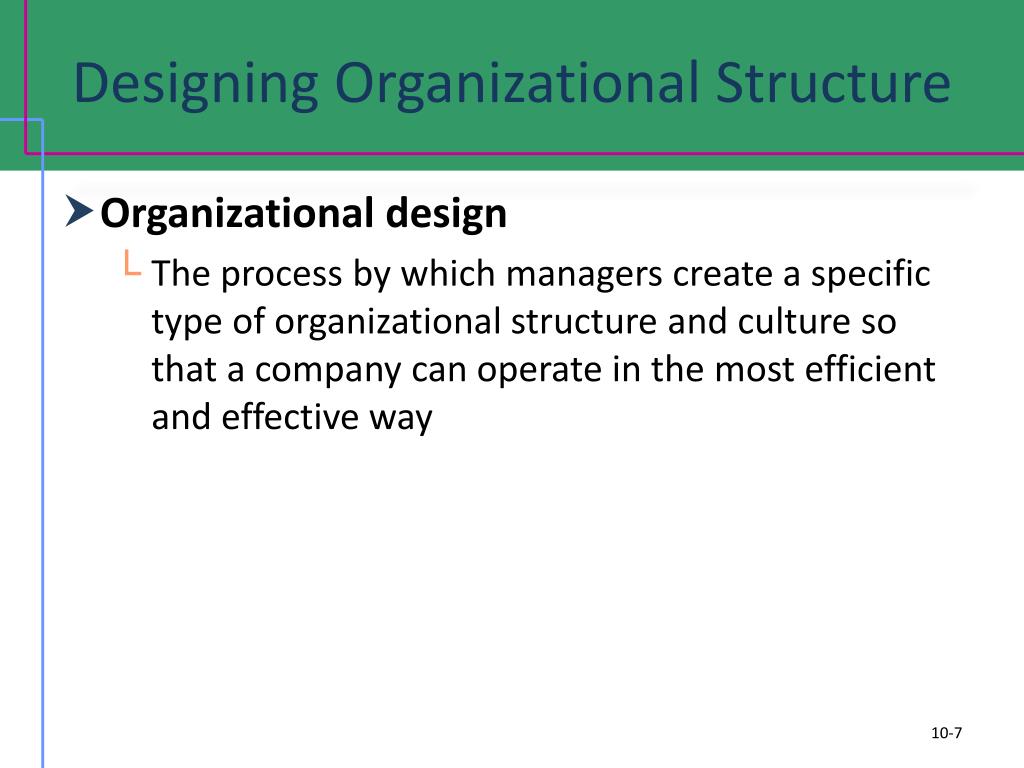 Designing Organizational Structure

Organizational design

The process by which managers create a specific type of organizational structure and culture so that a company can operate in the most efficient and effective way

10-7